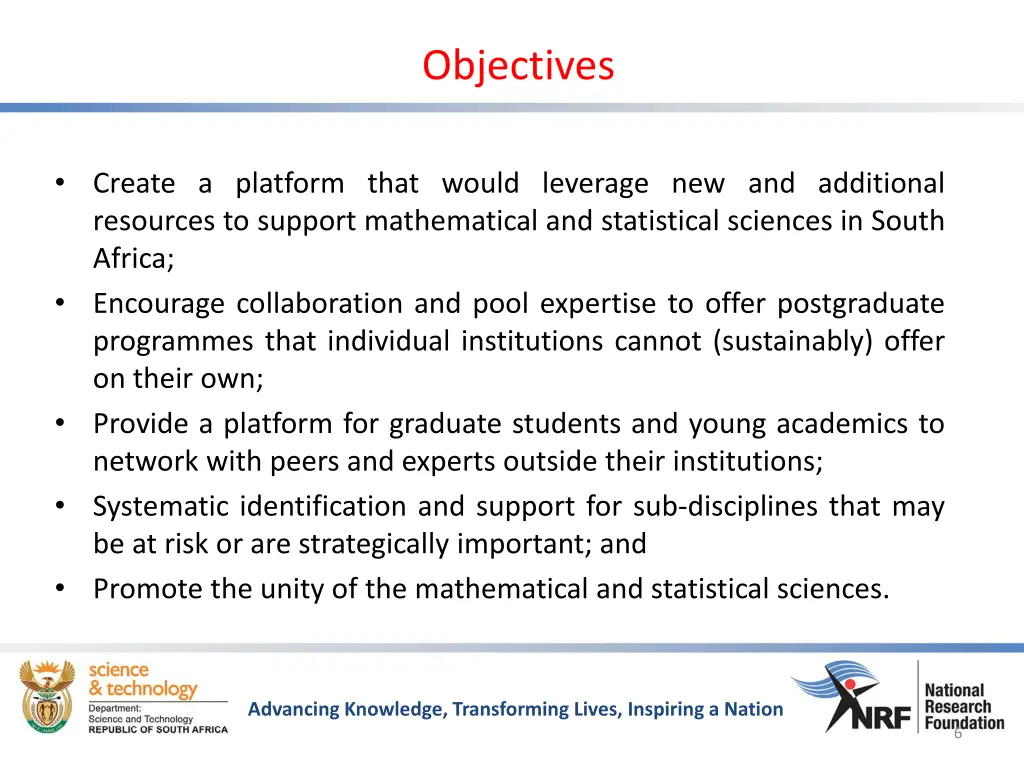 Objectives

• Create a platform that would leverage new and additional resources to support mathematical and statistical sciences in South Africa;
• Encourage collaboration and pool expertise to offer postgraduate programmes that individual institutions cannot (sustainably) offer on their own;
• Provide a platform for graduate students and young academics to network with peers and experts outside their institutions;
• Systematic identification and support for sub-disciplines that may be at risk or are strategically important; and
• Promote the unity of the mathematical and statistical sciences.

science & technology
Department: Science and Technology
REPUBLIC OF SOUTH AFRICA

Advancing Knowledge, Transforming Lives, Inspiring a Nation

NRF
National Research Foundation

6